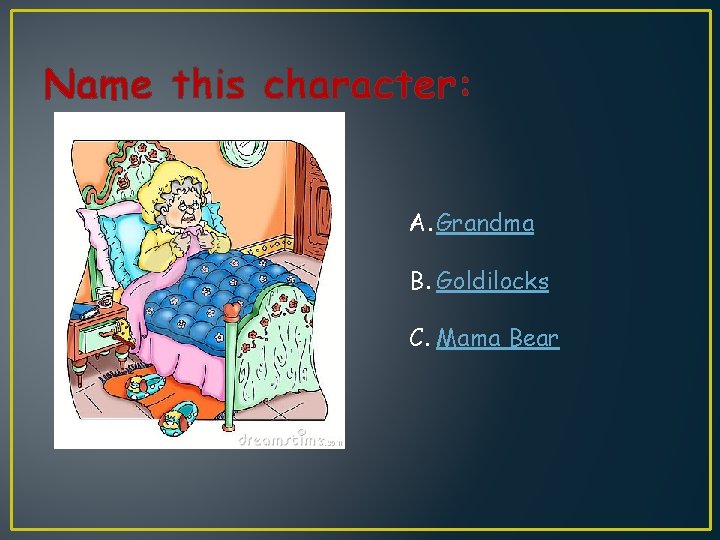 Name this character:

dreamstime.com

A. Grandma

B. Goldilocks

C. Mama Bear